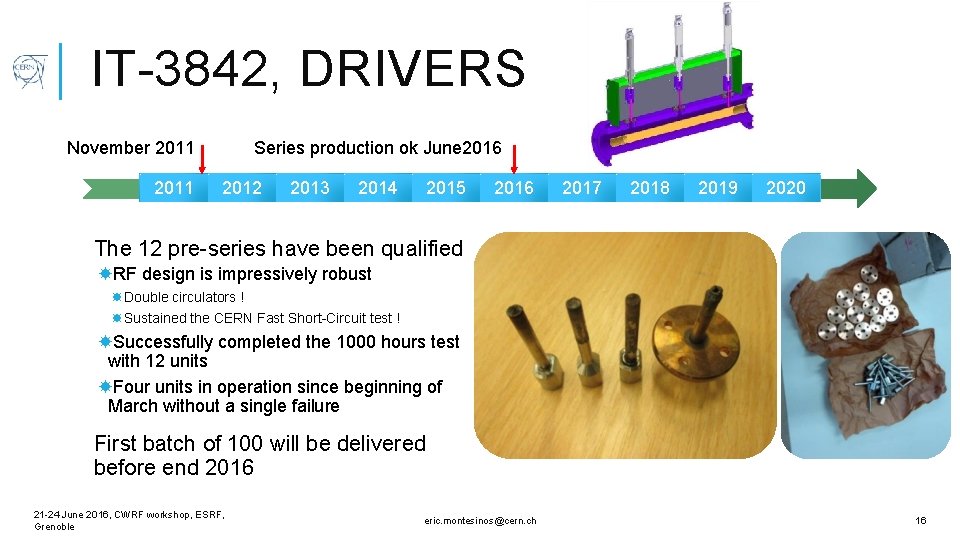 CERN

IT-3842, DRIVERS

November 2011

Series production ok June2016

2011 2012 2013 2014 2015 2016 2017 2018 2019 2020

The 12 pre-series have been qualified

RF design is impressively robust

Double circulators !

Sustained the CERN Fast Short-Circuit test !

Successfully completed the 1000 hours test with 12 units

Four units in operation since beginning of March without a single failure

First batch of 100 will be delivered before end 2016

21-24 June 2016, CWRF workshop, ESRF, Grenoble

eric.montesinos@cern.ch

16